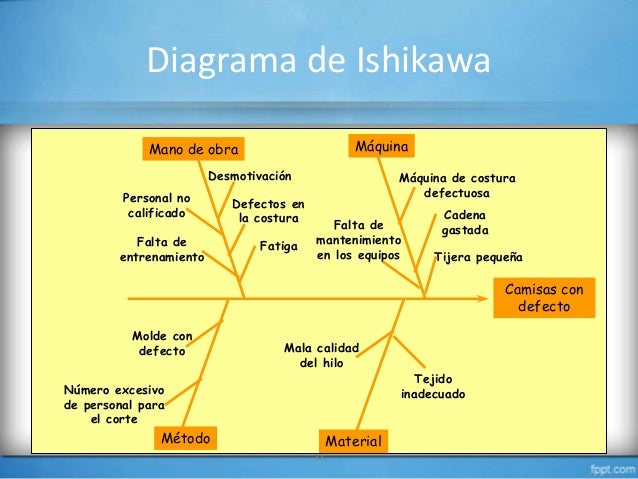 Diagrama de Ishikawa

Mano de obra

Desmotivación

Personal no calificado

Defectos en la costura

Falta de entrenamiento

Fatiga

Máquina

Máquina de costura defectuosa

Cadena gastada

Falta de mantenimiento en los equipos

Tijera pequeña

Camisas con defecto

Molde con defecto

Número excesivo de personal para el corte

Método

Mala calidad del hilo

Tejido inadecuado

Material

fppt.com